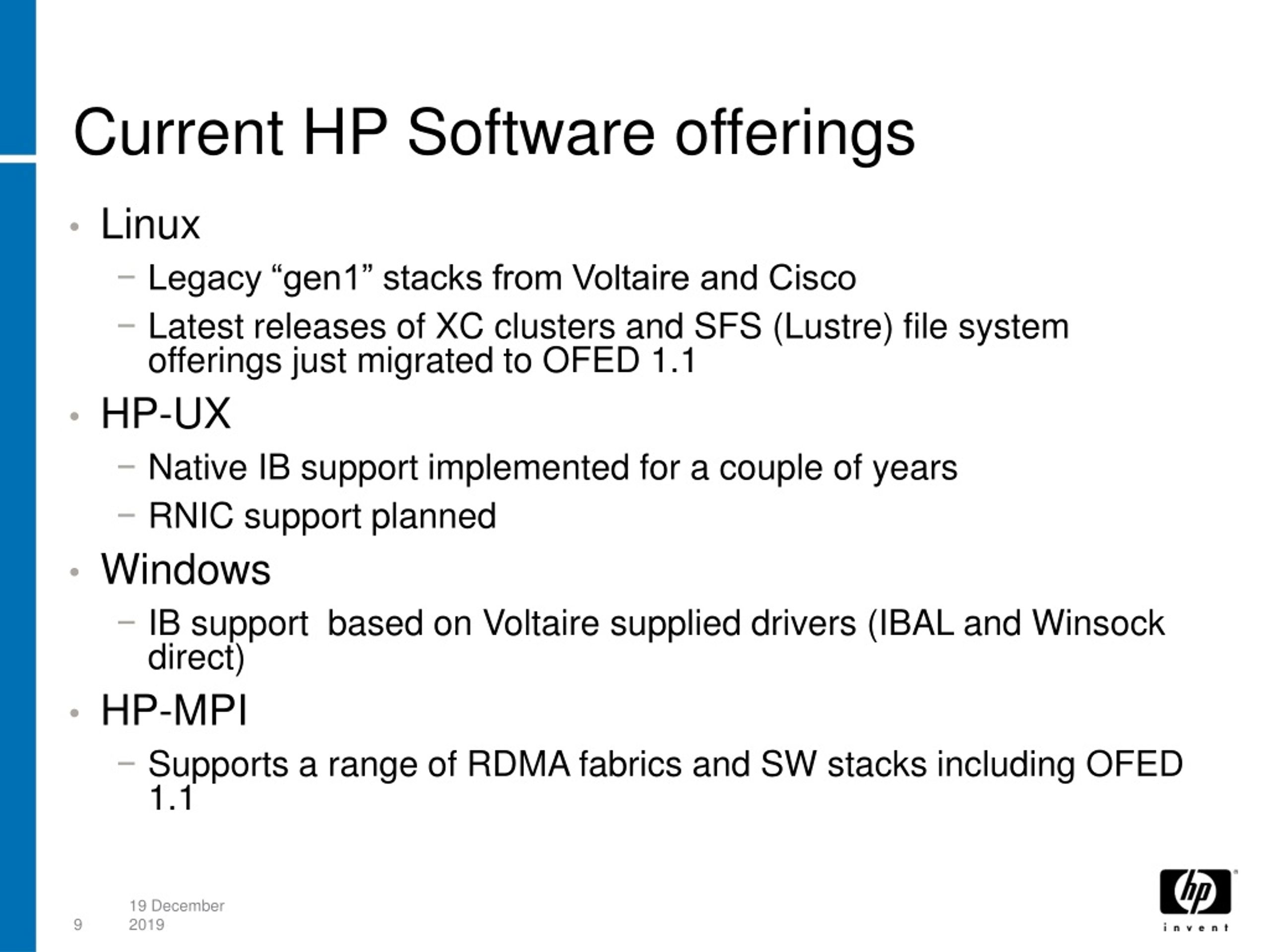 Current HP Software offerings

• Linux
– Legacy “gen1” stacks from Voltaire and Cisco
– Latest releases of XC clusters and SFS (Lustre) file system offerings just migrated to OFED 1.1

• HP-UX
– Native IB support implemented for a couple of years
– RNIC support planned

• Windows
– IB support based on Voltaire supplied drivers (IBAL and Winsock direct)

• HP-MPI
– Supports a range of RDMA fabrics and SW stacks including OFED 1.1

9 19 December 2019

hp invent